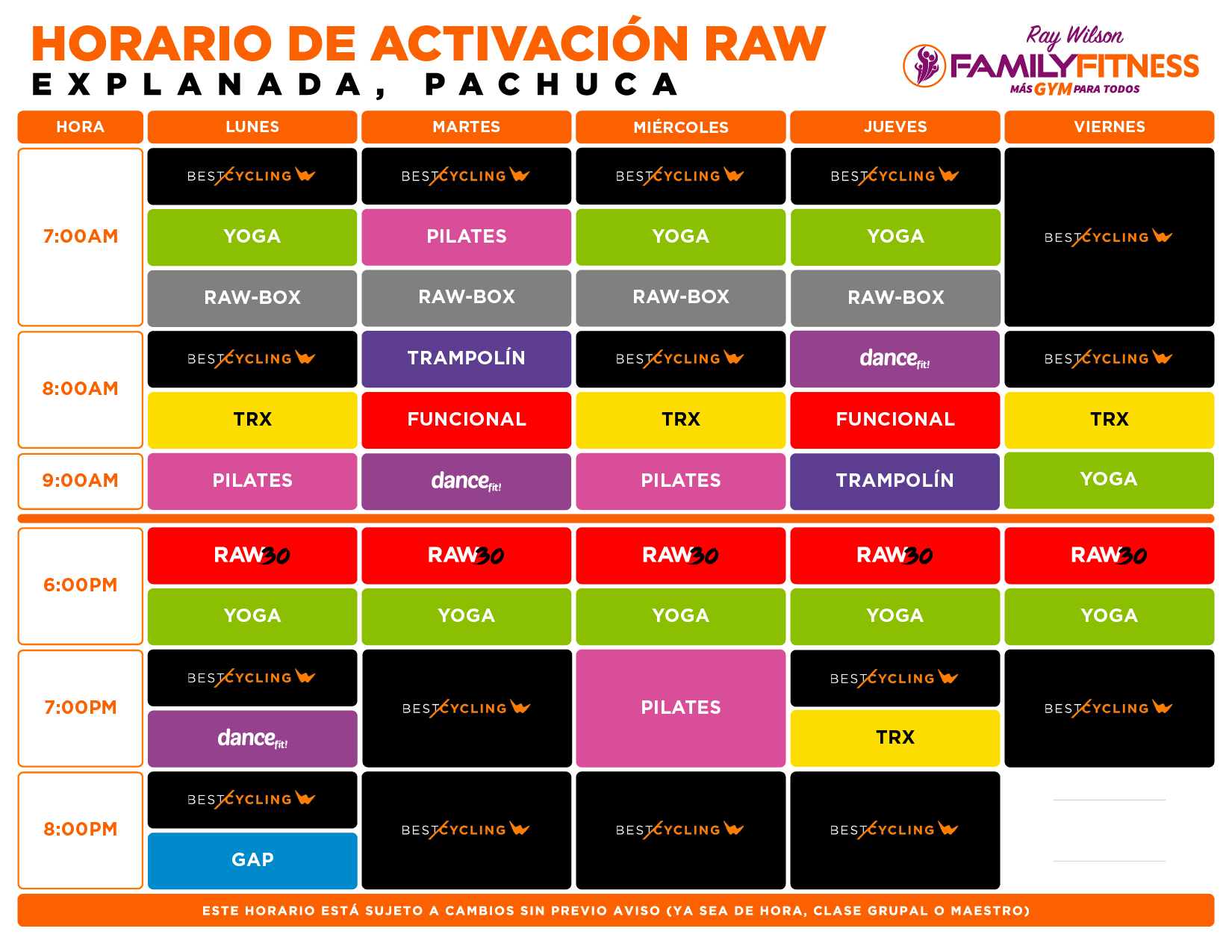 HORARIO DE ACTIVACIÓN RAW
EXPLANADA, PACHUCA

Ray Wilson
FAMILYFITNESS
MÁS GYM PARA TODOS

| HORA | LUNES | MARTES | MIÉRCOLES | JUEVES | VIERNES |
|---|---|---|---|---|---|
| 7:00AM | BESTCYCLING<br>YOGA<br>RAW-BOX | BESTCYCLING<br>PILATES<br>RAW-BOX | BESTCYCLING<br>YOGA<br>RAW-BOX | BESTCYCLING<br>YOGA<br>RAW-BOX | BESTCYCLING |
| 8:00AM | BESTCYCLING<br>TRX | TRAMPOLÍN<br>FUNCIONAL | BESTCYCLING<br>TRX | dancefit!<br>FUNCIONAL | BESTCYCLING<br>TRX |
| 9:00AM | PILATES | dancefit! | PILATES | TRAMPOLÍN | YOGA |
| 6:00PM | RAW30<br>YOGA | RAW30<br>YOGA | RAW30<br>YOGA | RAW30<br>YOGA | RAW30<br>YOGA |
| 7:00PM | BESTCYCLING<br>dancefit! | BESTCYCLING | PILATES | BESTCYCLING<br>TRX | BESTCYCLING |
| 8:00PM | BESTCYCLING<br>GAP | BESTCYCLING | BESTCYCLING | BESTCYCLING | |

ESTE HORARIO ESTÁ SUJETO A CAMBIOS SIN PREVIO AVISO (YA SEA DE HORA, CLASE GRUPAL O MAESTRO)